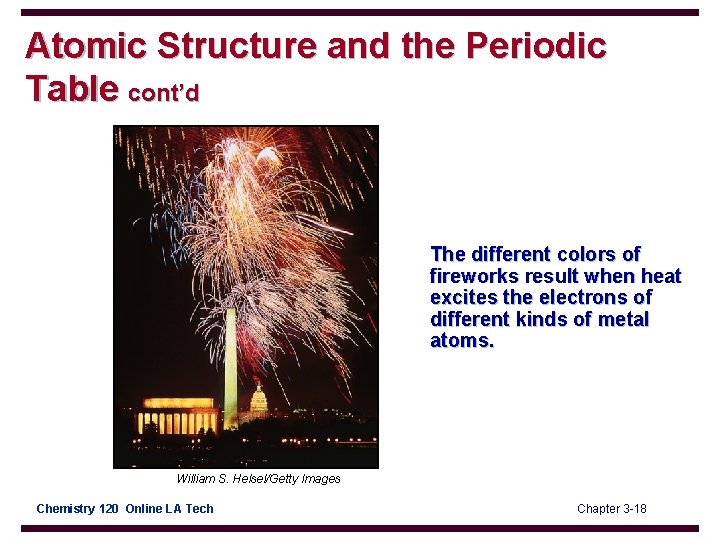 Atomic Structure and the Periodic Table cont'd

William S. Helsel/Getty Images

The different colors of fireworks result when heat excites the electrons of different kinds of metal atoms.

Chemistry 120 Online LA Tech

Chapter 3-18